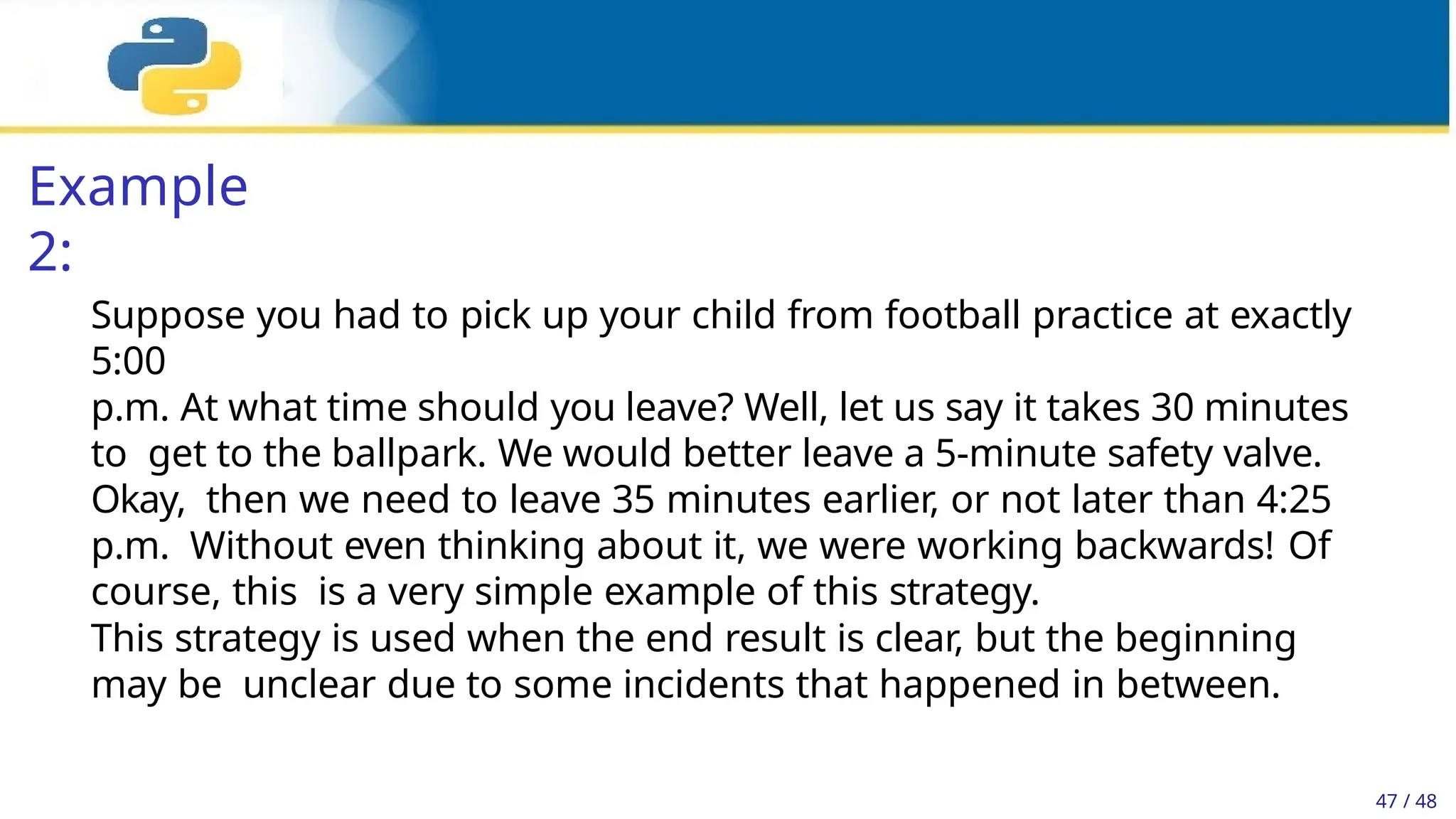 Example 2:

Suppose you had to pick up your child from football practice at exactly 5:00 p.m. At what time should you leave? Well, let us say it takes 30 minutes to get to the ballpark. We would better leave a 5-minute safety valve. Okay, then we need to leave 35 minutes earlier, or not later than 4:25 p.m. Without even thinking about it, we were working backwards! Of course, this is a very simple example of this strategy.
This strategy is used when the end result is clear, but the beginning may be unclear due to some incidents that happened in between.

47 / 48